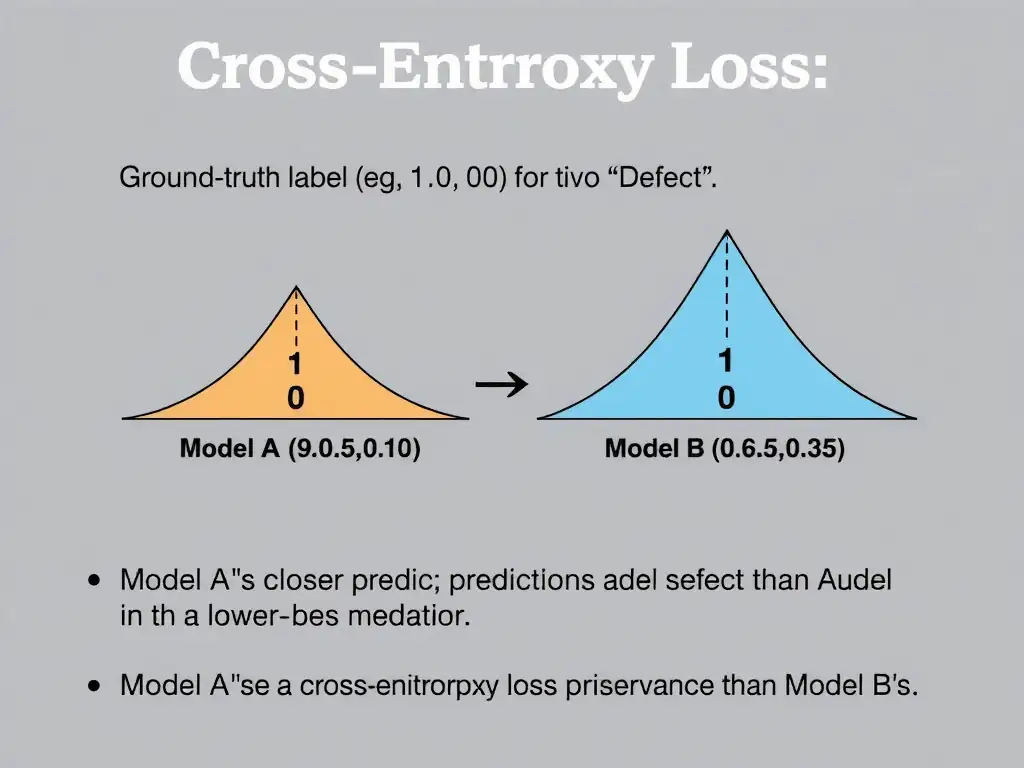 Cross-Entrroxy Loss:

Ground-truth label (eg, 1.0, 00) for tivo “Defect”.

1
0

→

1
0

Model A (9.0.5,0.10)

Model B (0.6.5,0.35)

• Model A"s closer predic; predictions adel sefect than Audel in th a lower-bes medatior.

• Model A"se a cross-enitrorpxy loss priservance than Model B's.